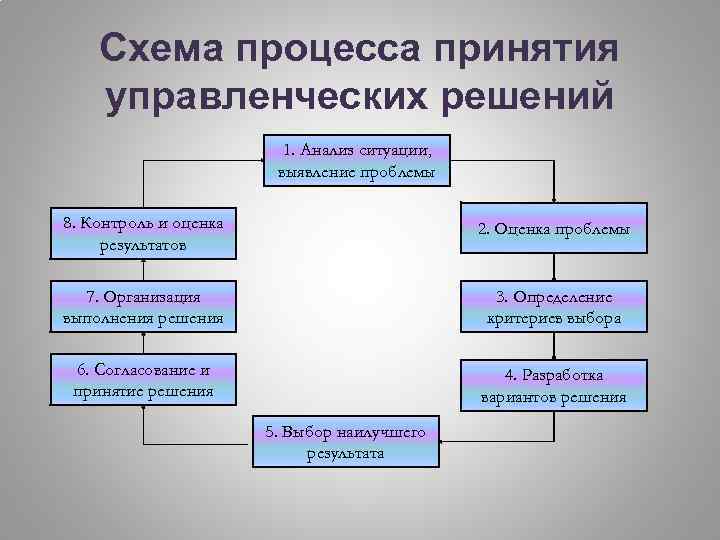 Схема процесса принятия управленческих решений

1. Анализ ситуации, выявление проблемы

2. Оценка проблемы

3. Определение критериев выбора

4. Разработка вариантов решения

5. Выбор наилучшего результата

6. Согласование и принятие решения

7. Организация выполнения решения

8. Контроль и оценка результатов